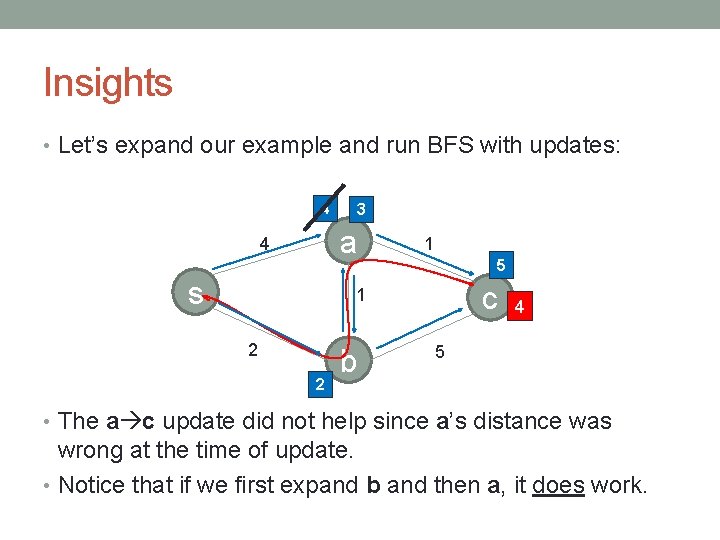 Insights

• Let's expand our example and run BFS with updates:

4 3
4 a 1
5
s 1 c 4
2 b 5
2

• The a→c update did not help since a's distance was wrong at the time of update.
• Notice that if we first expand b and then a, it does work.